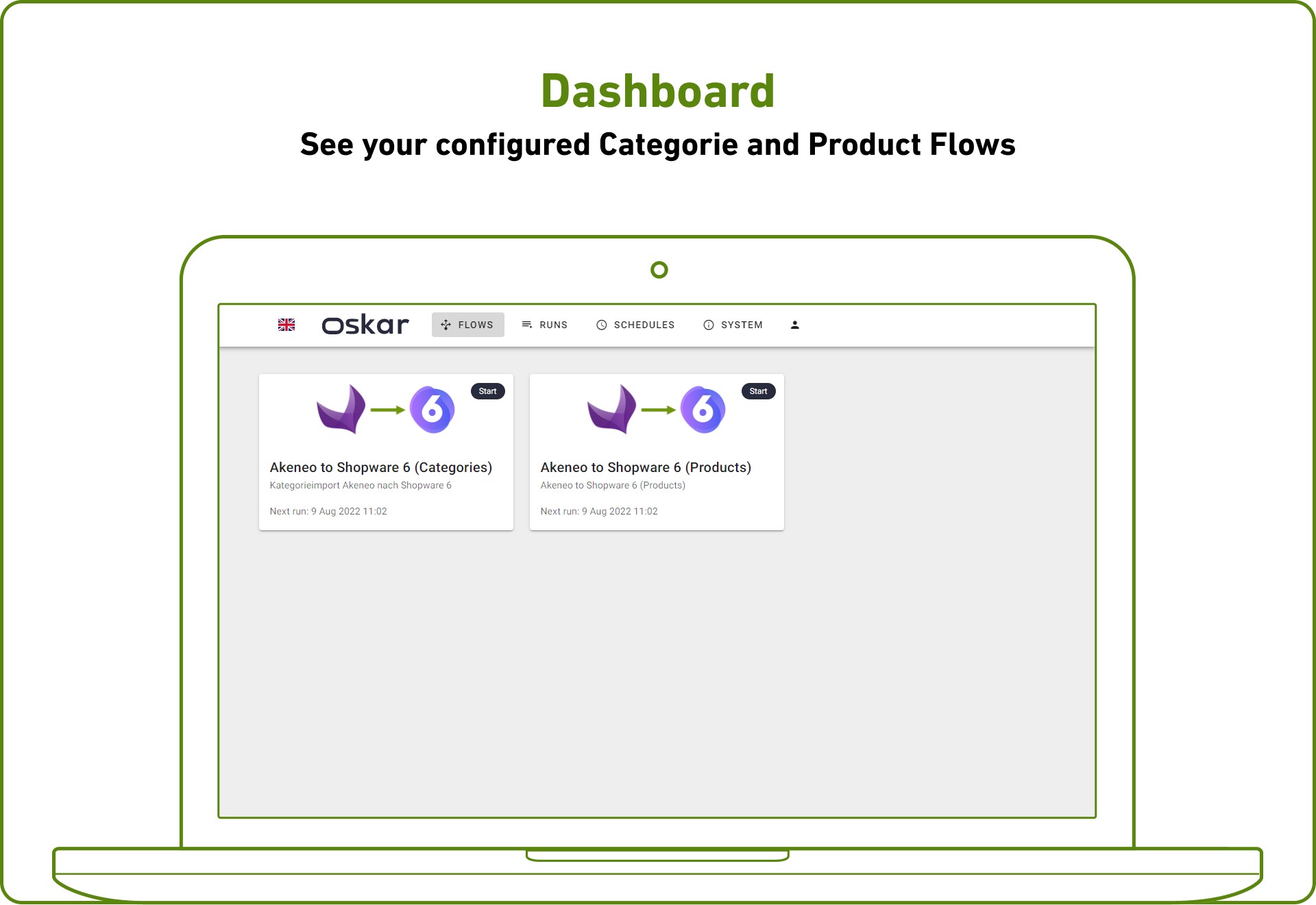 Dashboard

See your configured Categorie and Product Flows

oskar FLOWS RUNS SCHEDULES SYSTEM

Start

6

Akeneo to Shopware 6 (Categories)

Kategorieimport Akeneo nach Shopware 6

Next run: 9 Aug 2022 11:02

Start

6

Akeneo to Shopware 6 (Products)

Akeneo to Shopware 6 (Products)

Next run: 9 Aug 2022 11:02